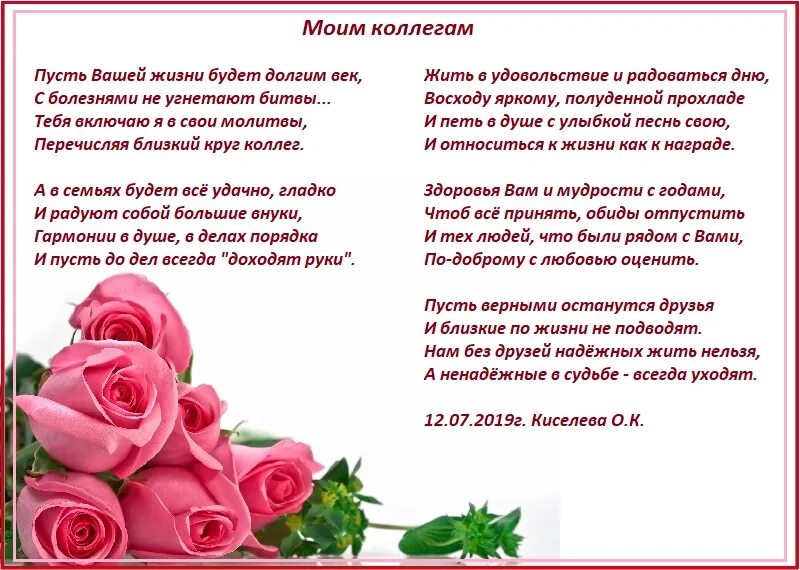 Моим коллегам

Пусть Вашей жизни будет долгим век,
С болезнями не угнетают битвы...
Тебя включаю я в свои молитвы,
Перечисляя близкий круг коллег.

А в семьях будет всё удачно, гладко
И радуют собой большие внуки,
Гармонии в душе, в делах порядка
И пусть до дел всегда "доходят руки".

Жить в удовольствие и радоваться дню,
Восходу яркому, полуденной прохладе
И петь в душе с улыбкой песнь свою,
И относиться к жизни как к награде.

Здоровья Вам и мудрости с годами,
Чтоб всё принять, обиды отпустить
И тех людей, что были рядом с Вами,
По-доброму с любовью оценить.

Пусть верными останутся друзья
И близкие по жизни не подводят.
Нам без друзей надёжных жить нельзя,
А ненадёжные в судьбе - всегда уходят.

12.07.2019г. Киселева О.К.